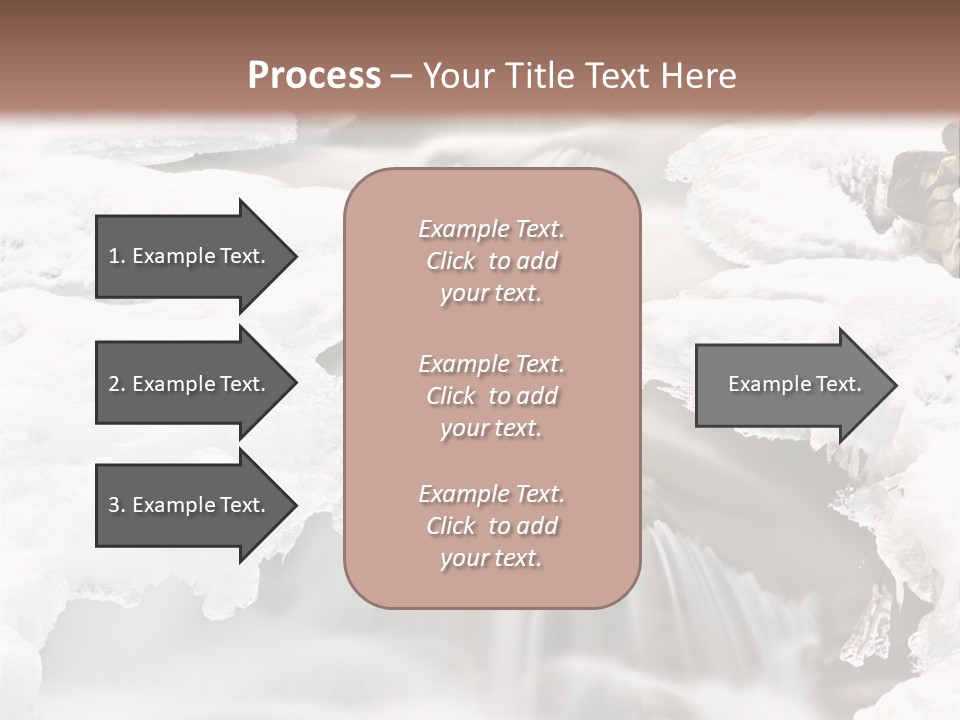 Process – Your Title Text Here

1. Example Text.

2. Example Text.

3. Example Text.

Example Text. Click to add your text.

Example Text. Click to add your text.

Example Text. Click to add your text.

Example Text.